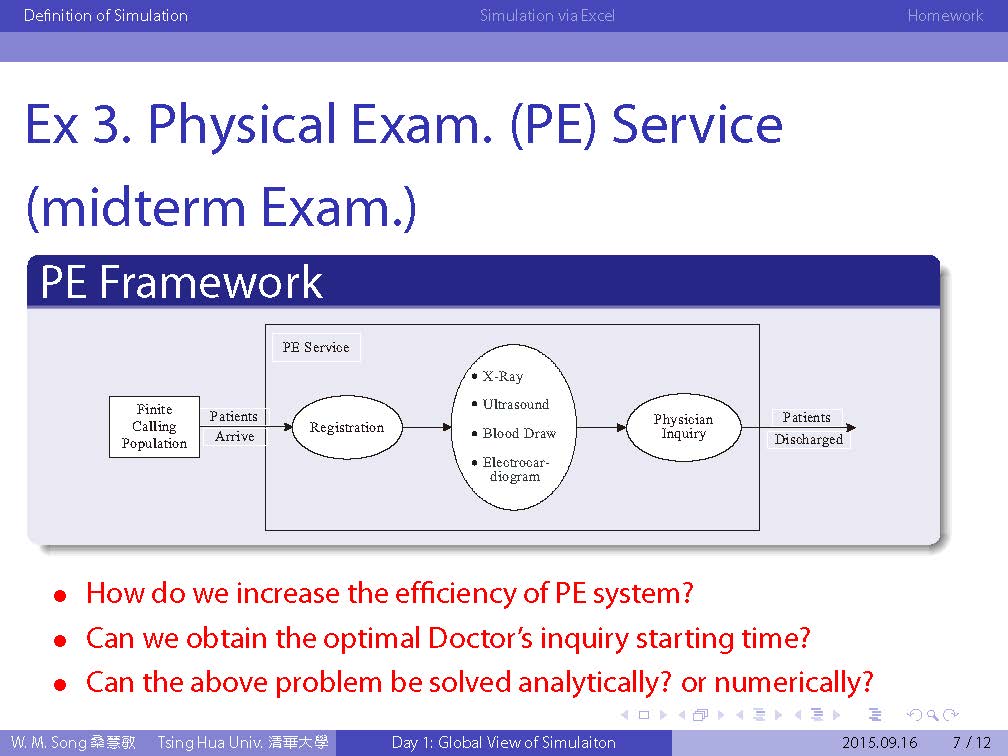 Definition of Simulation Simulation via Excel Homework

Ex 3. Physical Exam. (PE) Service (midterm Exam.)

PE Framework

PE Service

Finite Calling Population

Patients Arrive

Registration

• X-Ray
• Ultrasound
• Blood Draw
• Electrocardiogram

Physician Inquiry

Patients Discharged

• How do we increase the efficiency of PE system?
• Can we obtain the optimal Doctor's inquiry starting time?
• Can the above problem be solved analytically? or numerically?

W. M. Song 桑慧敏 Tsing Hua Univ. 清華大學 Day 1: Global View of Simulaiton 2015.09.16 7 / 12